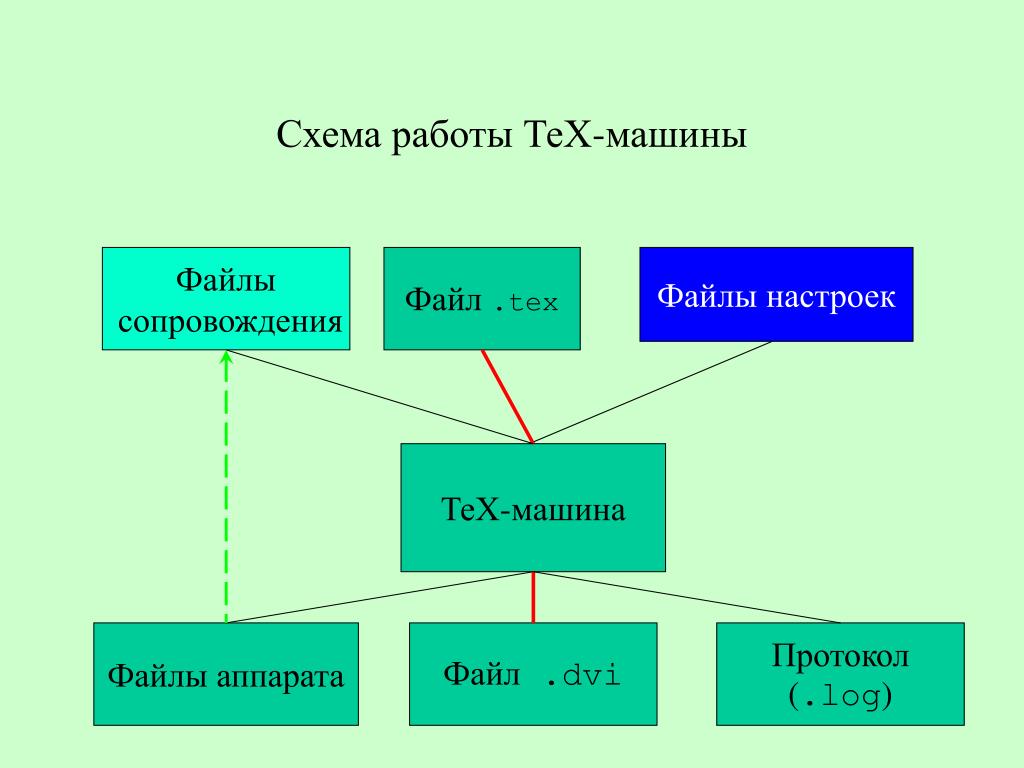 Схема работы TeX-машины

Файлы сопровождения

Файл .tex

Файлы настроек

TeX-машина

Файлы аппарата

Файл .dvi

Протокол (.log)